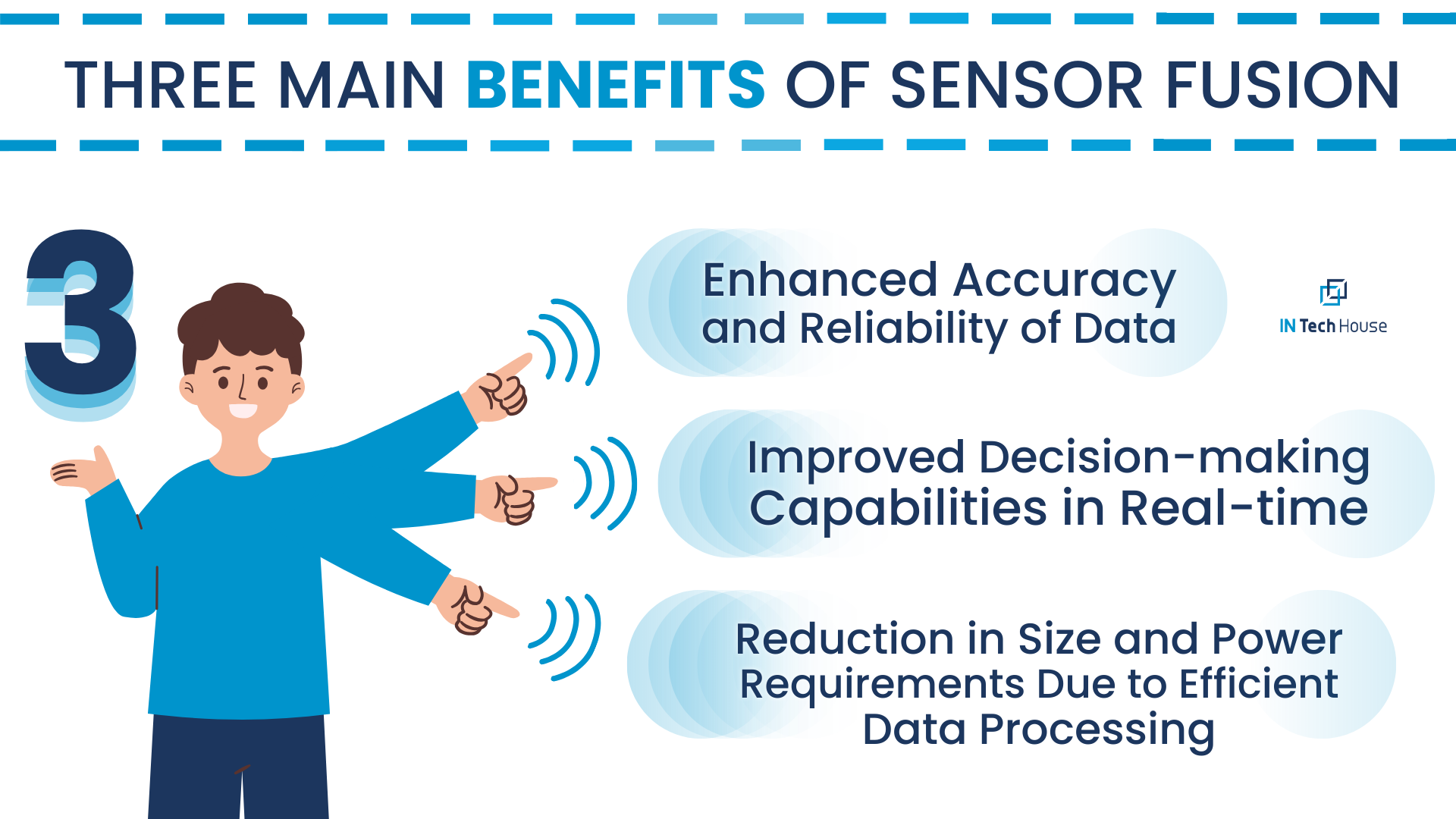 THREE MAIN BENEFITS OF SENSOR FUSION

3

Enhanced Accuracy and Reliability of Data

IN Tech House

Improved Decision-making Capabilities in Real-time

Reduction in Size and Power Requirements Due to Efficient Data Processing